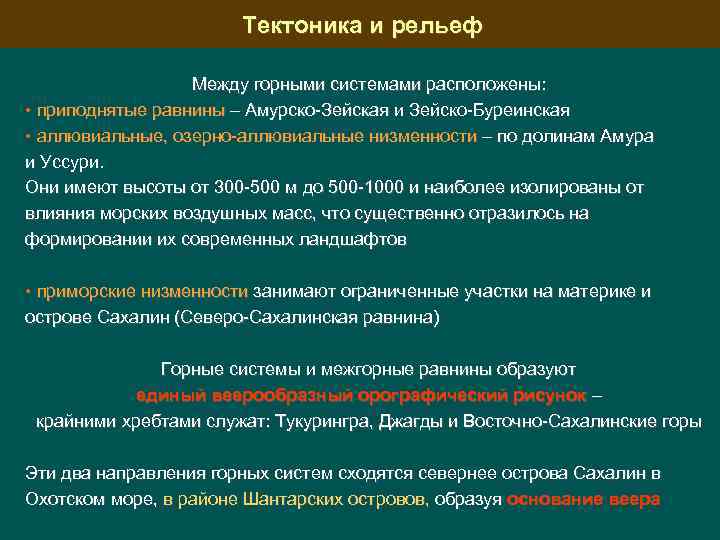 Тектоника и рельеф

Между горными системами расположены:
• приподнятые равнины – Амурско-Зейская и Зейско-Буреинская
• аллювиальные, озерно-аллювиальные низменности – по долинам Амура и Уссури.
Они имеют высоты от 300-500 м до 500-1000 и наиболее изолированы от влияния морских воздушных масс, что существенно отразилось на формировании их современных ландшафтов

• приморские низменности занимают ограниченные участки на материке и острове Сахалин (Северо-Сахалинская равнина)

Горные системы и межгорные равнины образуют
единый веерообразный орографический рисунок –
крайними хребтами служат: Тукурингра, Джагды и Восточно-Сахалинские горы

Эти два направления горных систем сходятся севернее острова Сахалин в Охотском море, в районе Шантарских островов, образуя основание веера